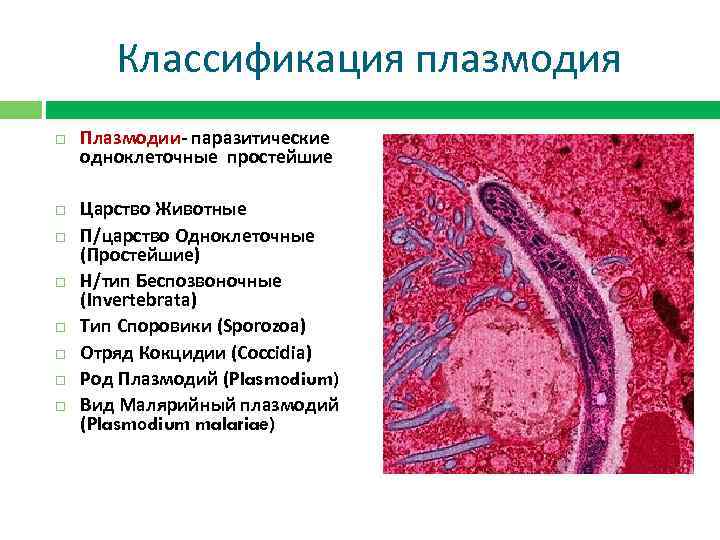 Классификация плазмодия

□ Плазмодии- паразитические одноклеточные простейшие

□ Царство Животные
□ П/царство Одноклеточные (Простейшие)
□ Н/тип Беспозвоночные (Invertebrata)
□ Тип Споровики (Sporozoa)
□ Отряд Кокцидии (Coccidia)
□ Род Плазмодий (Plasmodium)
□ Вид Малярийный плазмодий (Plasmodium malariae)